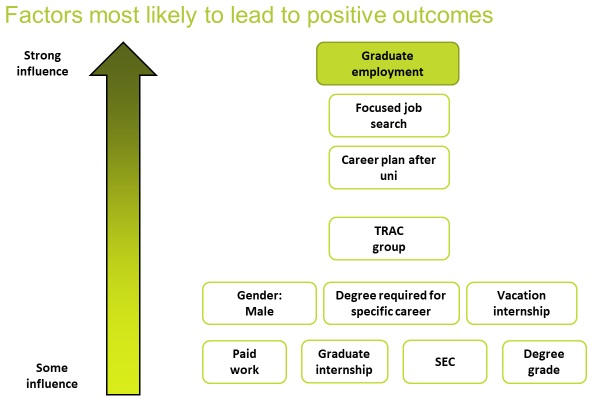 Factors most likely to lead to positive outcomes

Strong influence

Some influence

Graduate employment

Focused job search

Career plan after uni

TRAC group

Gender: Male

Degree required for specific career

Vacation internship

Paid work

Graduate internship

SEC

Degree grade